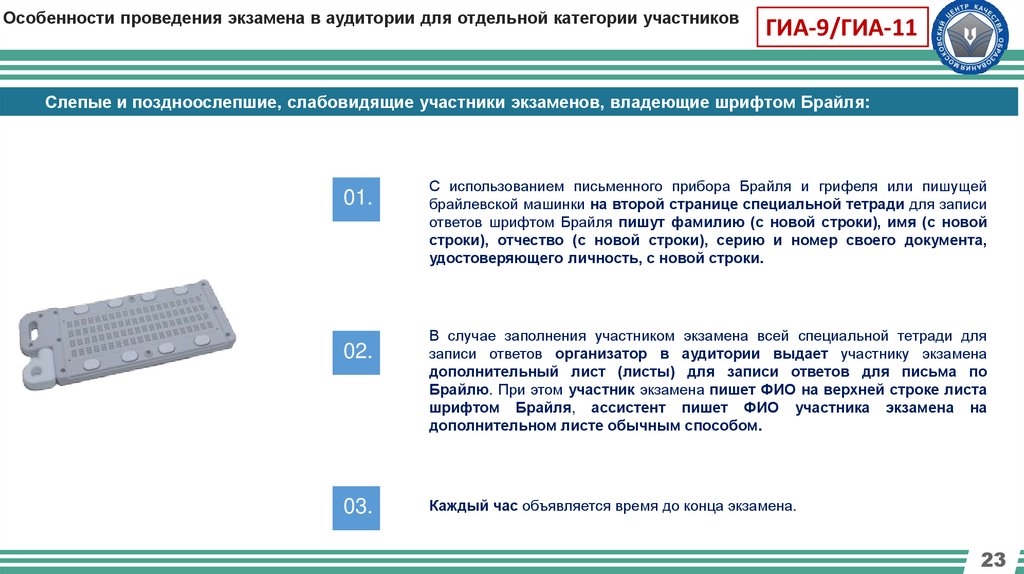 Особенности проведения экзамена в аудитории для отдельной категории участников

ГИА-9/ГИА-11

МОСКОВСКИЙ ЦЕНТР КАЧЕСТВА ОБРАЗОВАНИЯ

Слепые и поздноослепшие, слабовидящие участники экзаменов, владеющие шрифтом Брайля:

01.

С использованием письменного прибора Брайля и грифеля или пишущей брайлевской машинки на второй странице специальной тетради для записи ответов шрифтом Брайля пишут фамилию (с новой строки), имя (с новой строки), отчество (с новой строки), серию и номер своего документа, удостоверяющего личность, с новой строки.

02.

В случае заполнения участником экзамена всей специальной тетради для записи ответов организатор в аудитории выдает участнику экзамена дополнительный лист (листы) для записи ответов для письма по Брайлю. При этом участник экзамена пишет ФИО на верхней строке листа шрифтом Брайля, ассистент пишет ФИО участника экзамена на дополнительном листе обычным способом.

03.

Каждый час объявляется время до конца экзамена.

23